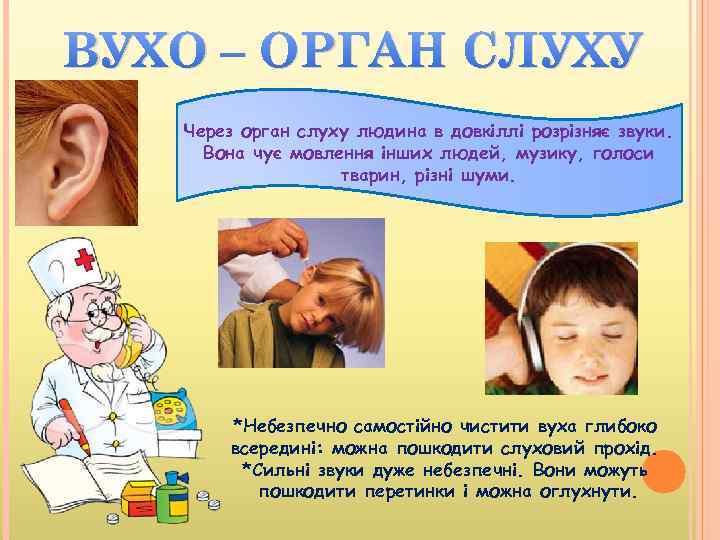 ВУХО – ОРГАН СЛУХУ

Через орган слуху людина в довкіллі розрізняє звуки. Вона чує мовлення інших людей, музику, голоси тварин, різні шуми.

*Небезпечно самостійно чистити вуха глибоко всередині: можна пошкодити слуховий прохід.
*Сильні звуки дуже небезпечні. Вони можуть пошкодити перетинки і можна оглухнути.